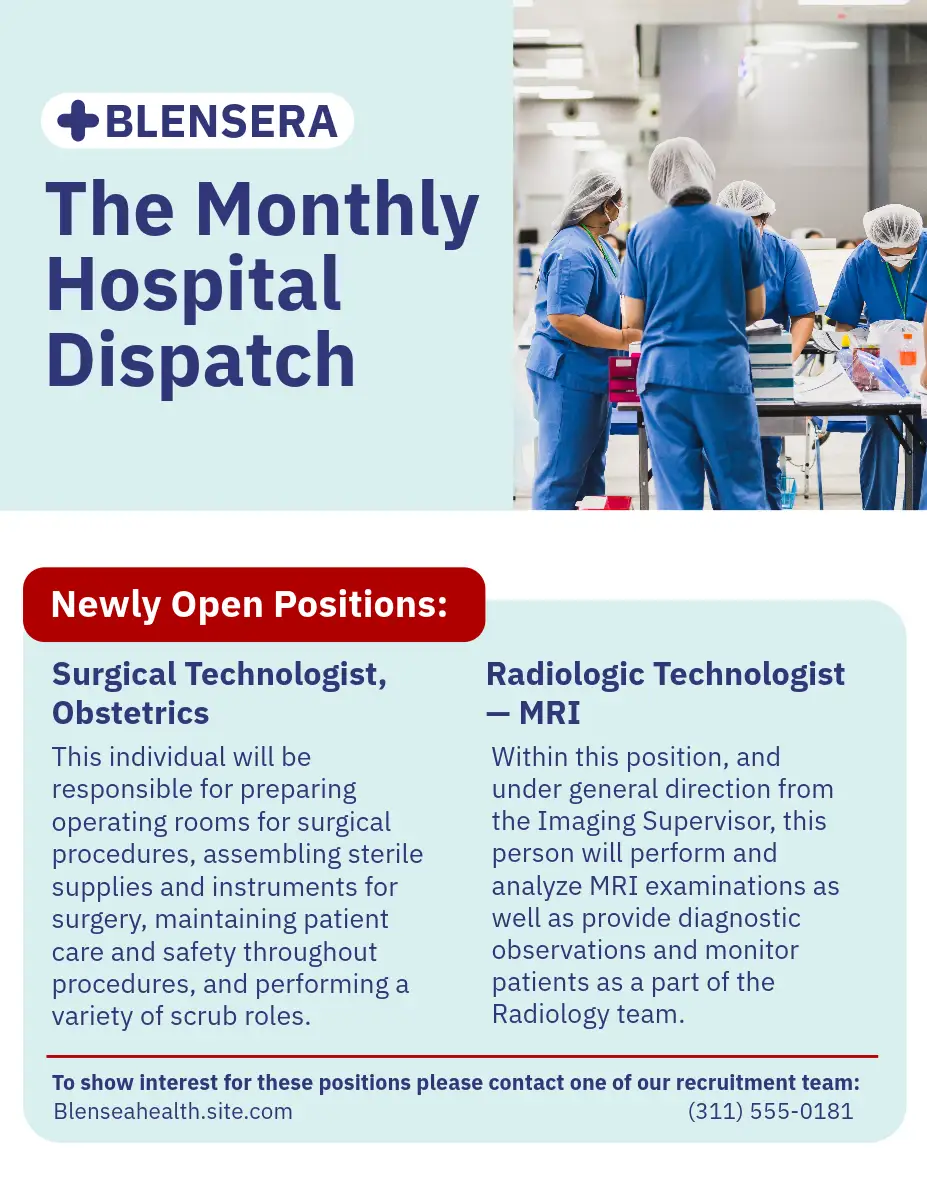 BLENSERA

The Monthly Hospital Dispatch

Newly Open Positions:

Surgical Technologist, Obstetrics

This individual will be responsible for preparing operating rooms for surgical procedures, assembling sterile supplies and instruments for surgery, maintaining patient care and safety throughout procedures, and performing a variety of scrub roles.

Radiologic Technologist — MRI

Within this position, and under general direction from the Imaging Supervisor, this person will perform and analyze MRI examinations as well as provide diagnostic observations and monitor patients as a part of the Radiology team.

To show interest for these positions please contact one of our recruitment team:

Blenseahealth.site.com

(311) 555-0181